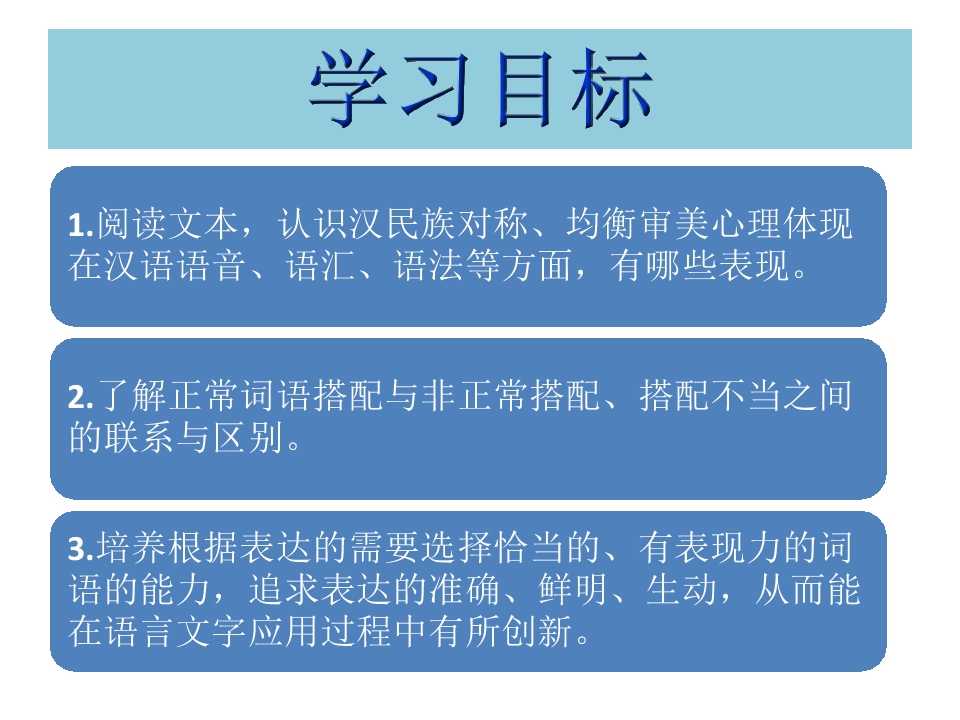 学习目标

1.阅读文本，认识汉民族对称、均衡审美心理体现在汉语语音、语汇、语法等方面，有哪些表现。

2.了解正常词语搭配与非正常搭配、搭配不当之间的联系与区别。

3.培养根据表达的需要选择恰当的、有表现力的词语的能力，追求表达的准确、鲜明、生动，从而能在语言文字应用过程中有所创新。